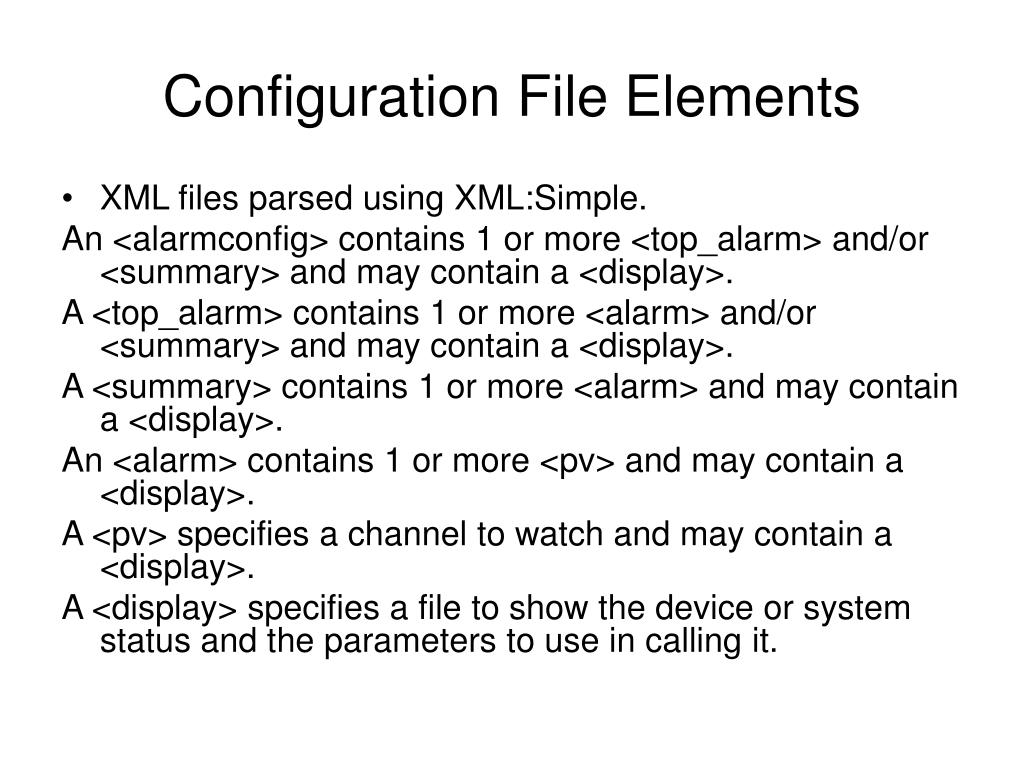 Configuration File Elements

• XML files parsed using XML:Simple.

An <alarmconfig> contains 1 or more <top_alarm> and/or <summary> and may contain a <display>.

A <top_alarm> contains 1 or more <alarm> and/or <summary> and may contain a <display>.

A <summary> contains 1 or more <alarm> and may contain a <display>.

An <alarm> contains 1 or more <pv> and may contain a <display>.

A <pv> specifies a channel to watch and may contain a <display>.

A <display> specifies a file to show the device or system status and the parameters to use in calling it.